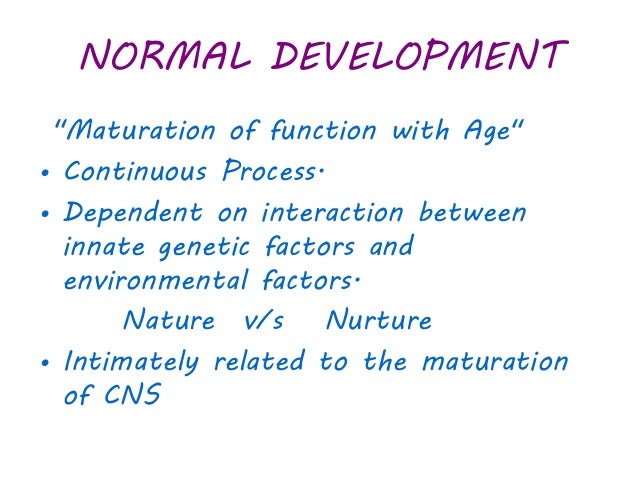 NORMAL DEVELOPMENT

"Maturation of function with Age"

• Continuous Process.

• Dependent on interaction between innate genetic factors and environmental factors.

Nature v/s Nurture

• Intimately related to the maturation of CNS